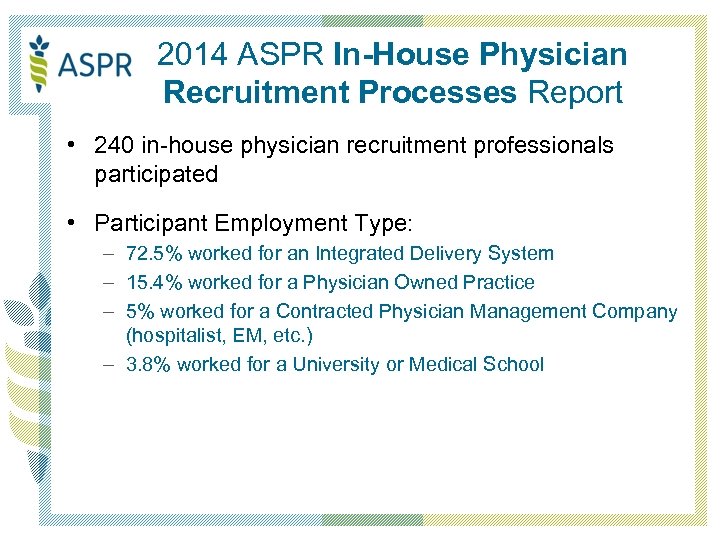 ASPR

2014 ASPR In-House Physician Recruitment Processes Report

• 240 in-house physician recruitment professionals participated

• Participant Employment Type:
– 72.5% worked for an Integrated Delivery System
– 15.4% worked for a Physician Owned Practice
– 5% worked for a Contracted Physician Management Company (hospitalist, EM, etc.)
– 3.8% worked for a University or Medical School